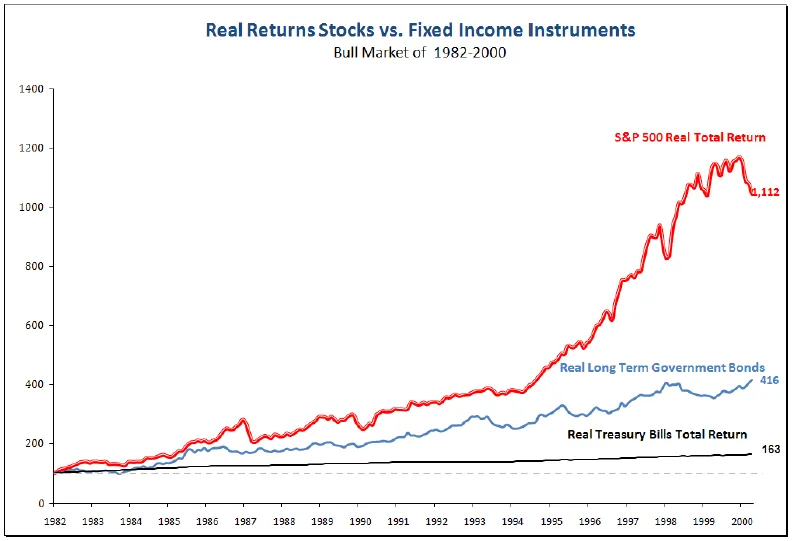 Real Returns Stocks vs. Fixed Income Instruments
Bull Market of 1982-2000

1400
1200
1000
800
600
400
200
0

S&P 500 Real Total Return
1,112

Real Long Term Government Bonds
416

Real Treasury Bills Total Return
163

1982 1983 1984 1985 1986 1987 1988 1989 1990 1991 1992 1993 1994 1995 1996 1997 1998 1999 2000